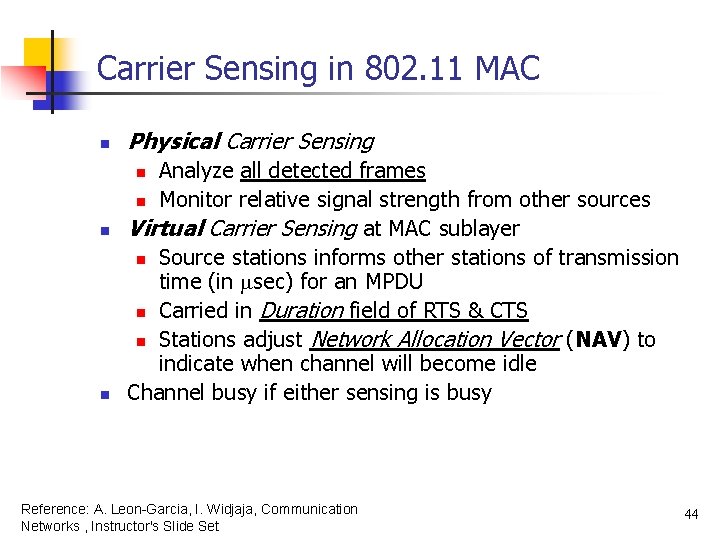 Carrier Sensing in 802.11 MAC

- Physical Carrier Sensing
  - Analyze all detected frames
  - Monitor relative signal strength from other sources
- Virtual Carrier Sensing at MAC sublayer
  - Source stations informs other stations of transmission time (in $\mu$sec) for an MPDU
  - Carried in Duration field of RTS & CTS
  - Stations adjust Network Allocation Vector (NAV) to indicate when channel will become idle
- Channel busy if either sensing is busy

Reference: A. Leon-Garcia, I. Widjaja, Communication Networks , Instructor's Slide Set

44